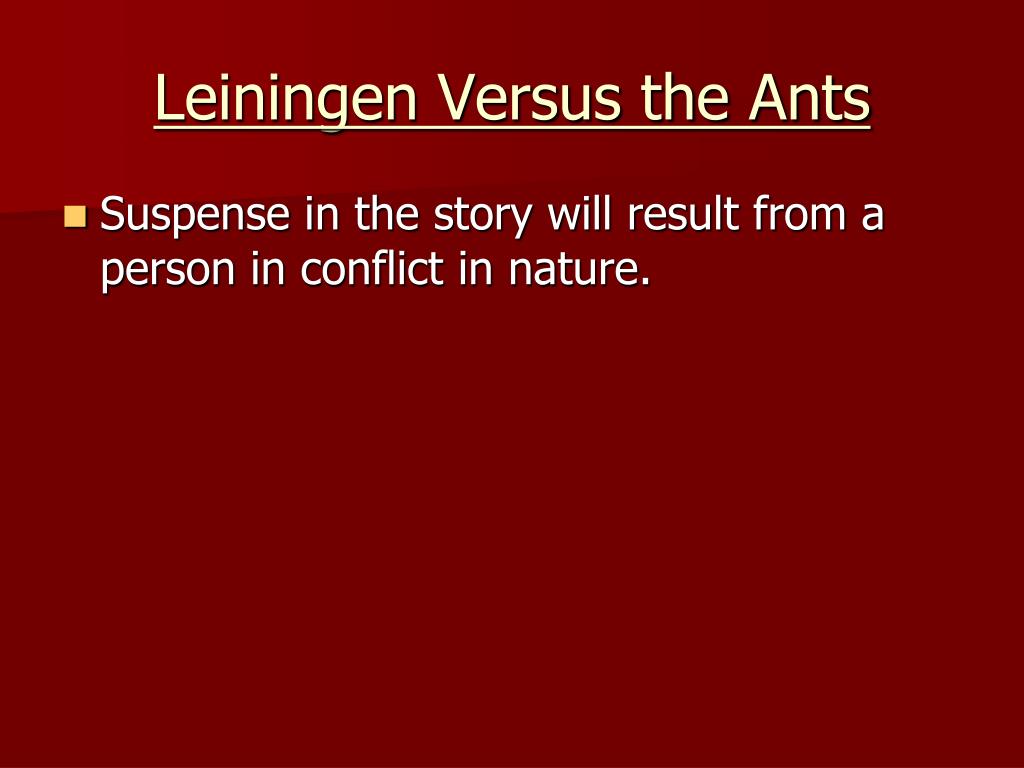 Leiningen Versus the Ants

Suspense in the story will result from a person in conflict in nature.